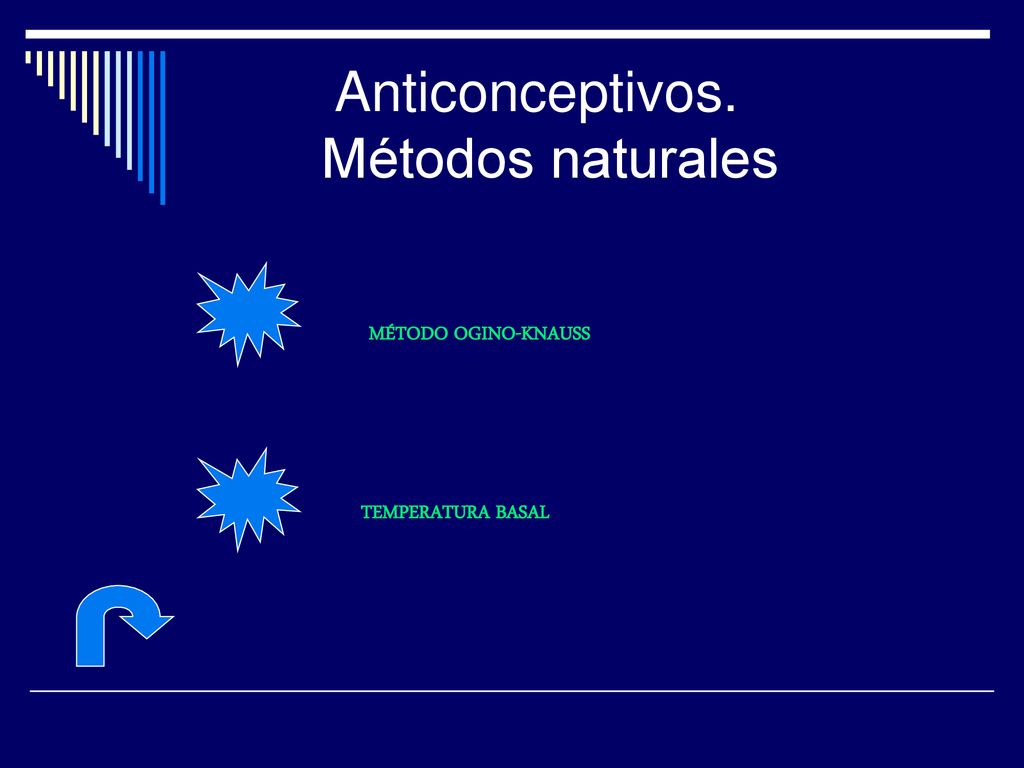 Anticonceptivos.
Métodos naturales

MÉTODO OGINO-KNAUSS

TEMPERATURA BASAL